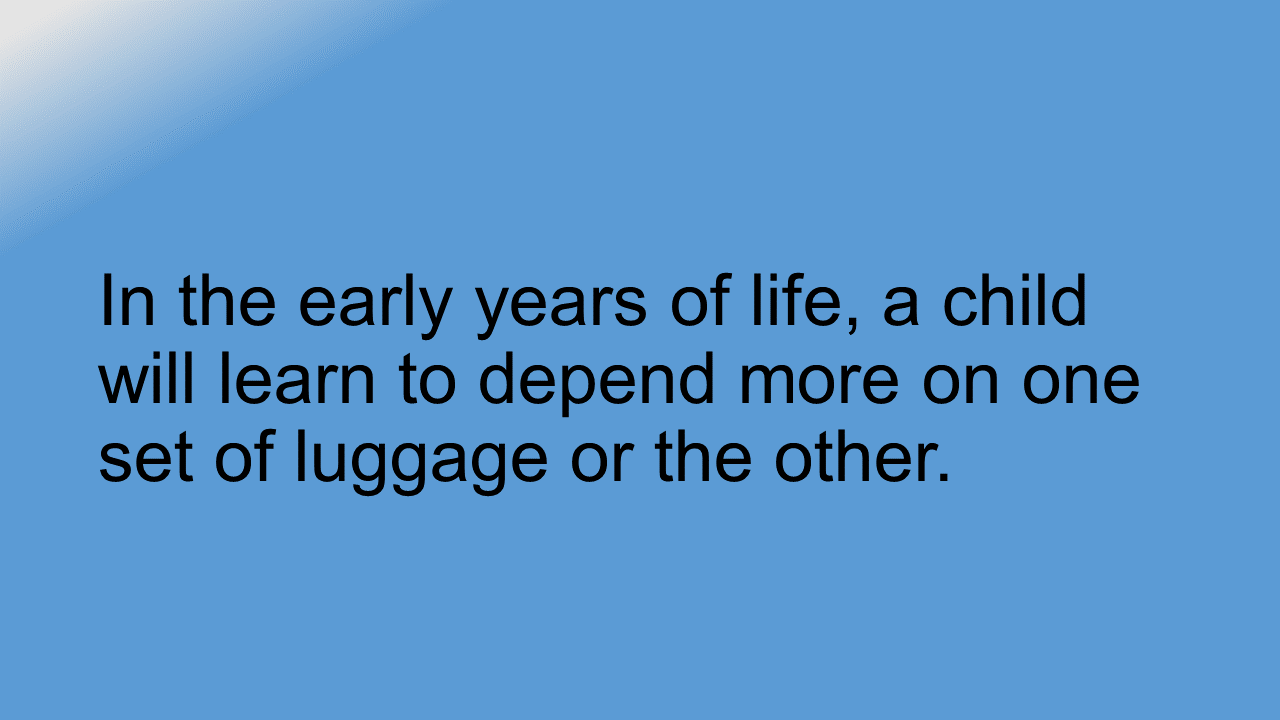 In the early years of life, a child will learn to depend more on one set of luggage or the other.